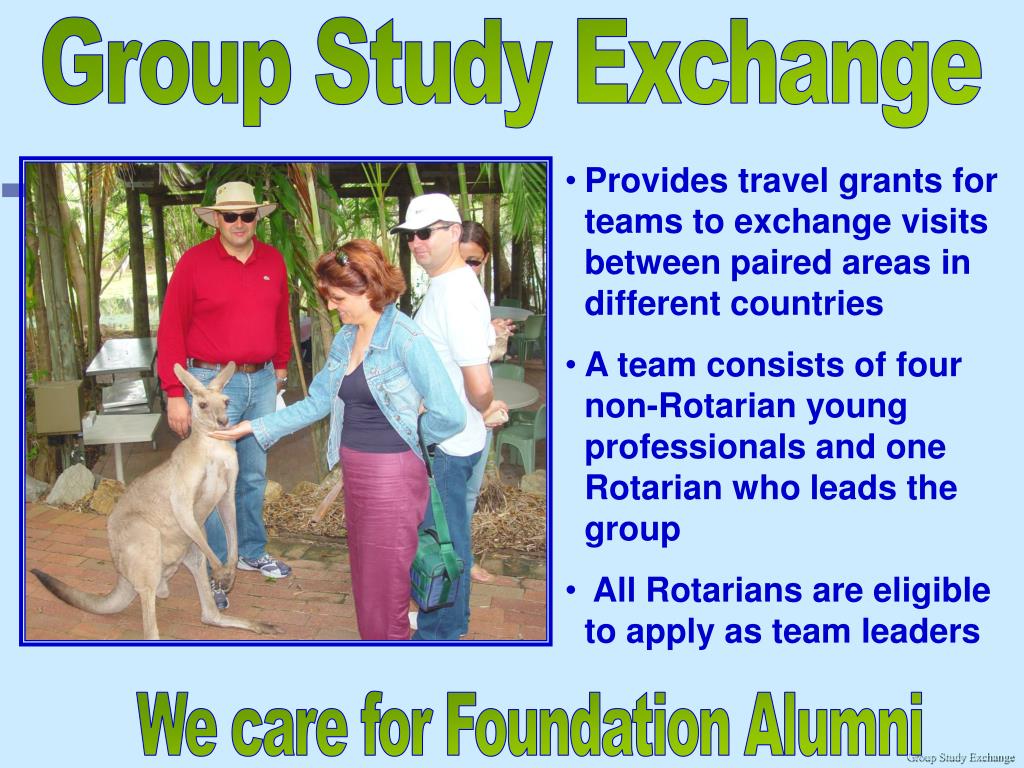 Group Study Exchange

• Provides travel grants for teams to exchange visits between paired areas in different countries

• A team consists of four non-Rotarian young professionals and one Rotarian who leads the group

• All Rotarians are eligible to apply as team leaders

We care for Foundation Alumni

Group Study Exchange